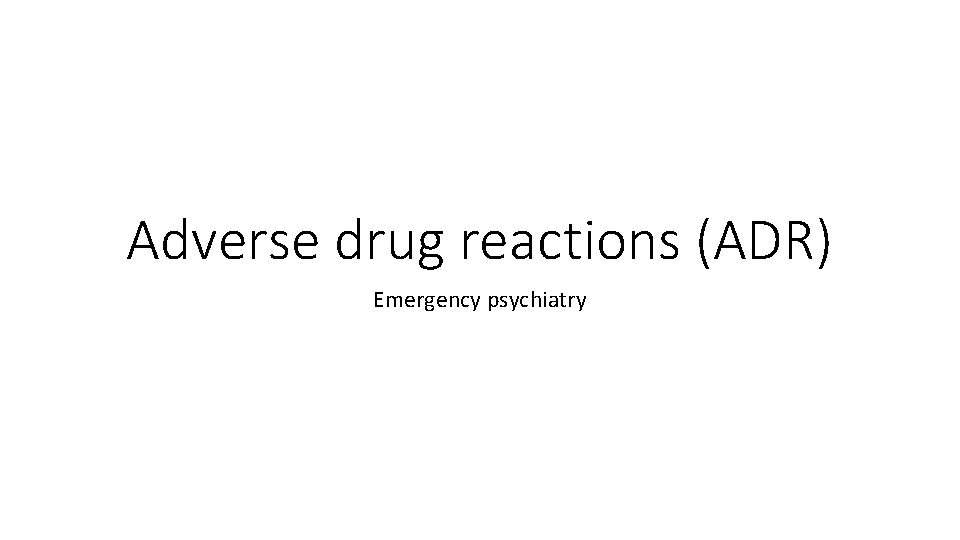 Adverse drug reactions (ADR)

Emergency psychiatry